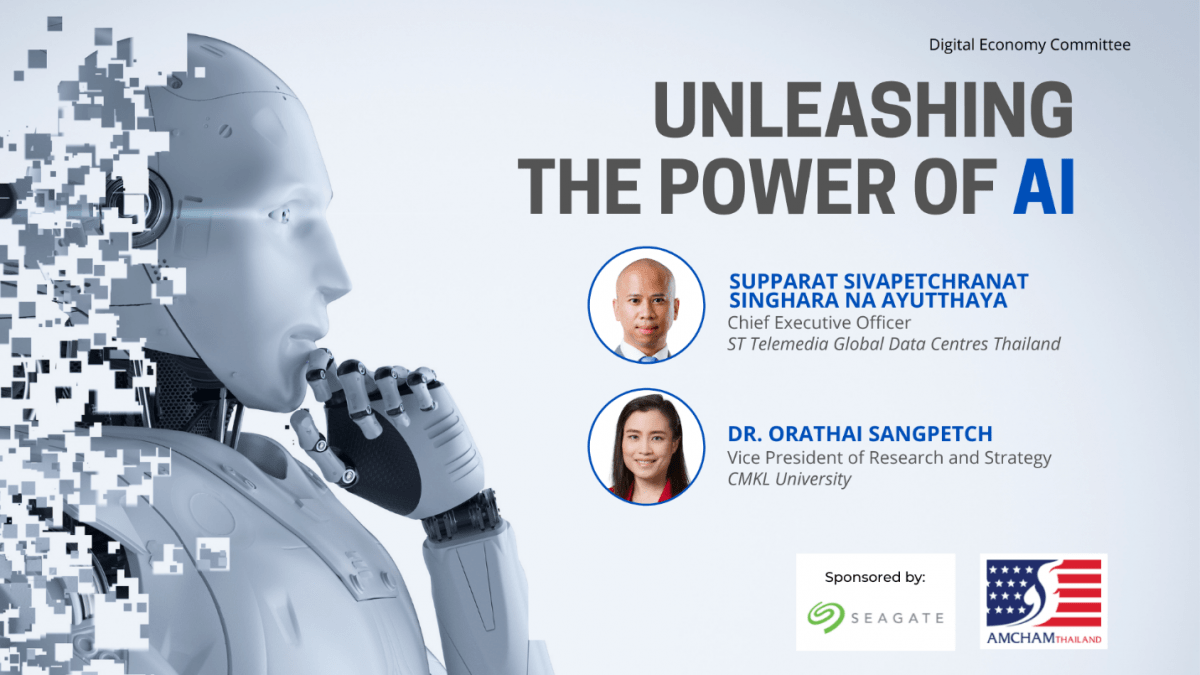 Digital Economy Committee

UNLEASHING THE POWER OF AI

SUPPARAT SIVAPETCHRANAT SINGHARA NA AYUTTHAYA
Chief Executive Officer
ST Telemedia Global Data Centres Thailand

DR. ORATHAI SANGPETCH
Vice President of Research and Strategy
CMKL University

Sponsored by:
SEAGATE

AMCHAM THAILAND